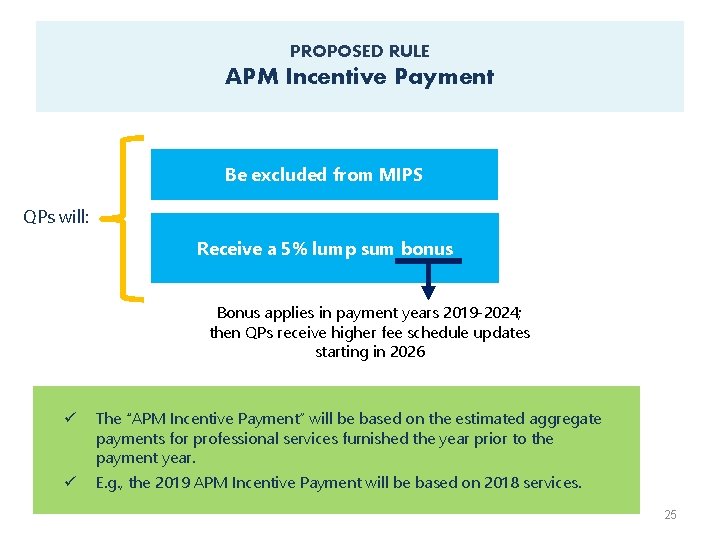 PROPOSED RULE
APM Incentive Payment

QPs will:

Be excluded from MIPS

Receive a 5% lump sum bonus

Bonus applies in payment years 2019-2024; then QPs receive higher fee schedule updates starting in 2026

✓ The "APM Incentive Payment" will be based on the estimated aggregate payments for professional services furnished the year prior to the payment year.
✓ E.g., the 2019 APM Incentive Payment will be based on 2018 services.

25